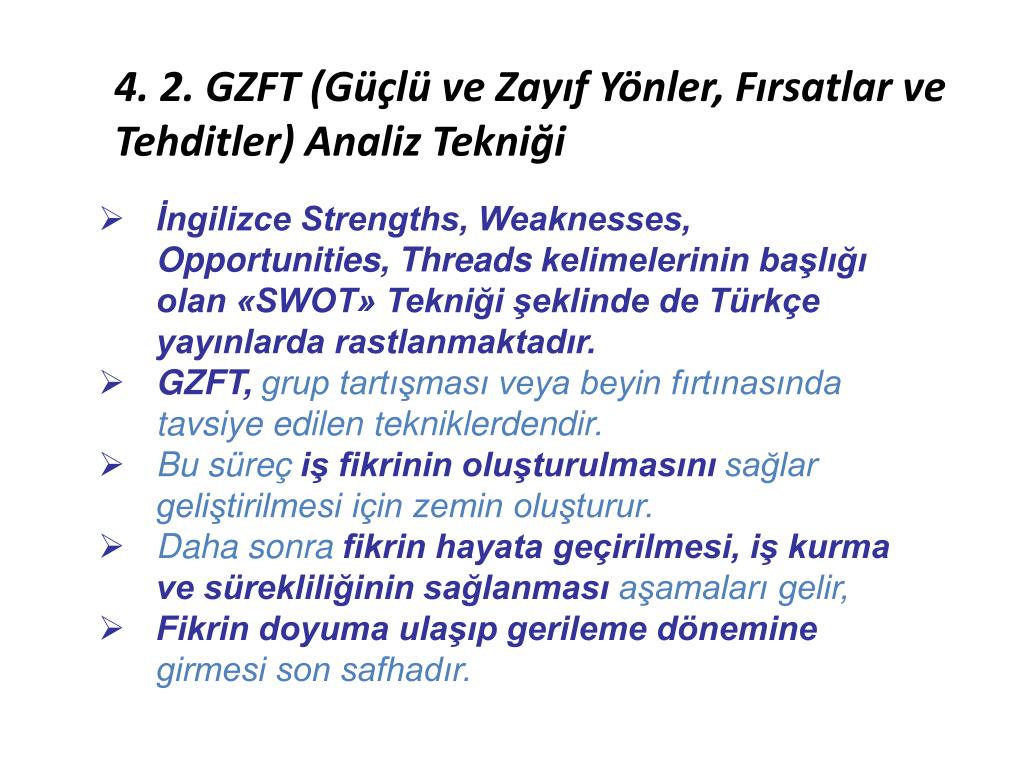 4. 2. GZFT (Güçlü ve Zayıf Yönler, Fırsatlar ve Tehditler) Analiz Tekniği

➢ İngilizce Strengths, Weaknesses, Opportunities, Threads kelimelerinin başlığı olan «SWOT» Tekniği şeklinde de Türkçe yayınlarda rastlanmaktadır.
➢ GZFT, grup tartışması veya beyin fırtınasında tavsiye edilen tekniklerdendir.
➢ Bu süreç iş fikrinin oluşturulmasını sağlar geliştirilmesi için zemin oluşturur.
➢ Daha sonra fikrin hayata geçirilmesi, iş kurma ve sürekliliğinin sağlanması aşamaları gelir,
➢ Fikrin doyuma ulaşıp gerileme dönemine girmesi son safhadır.